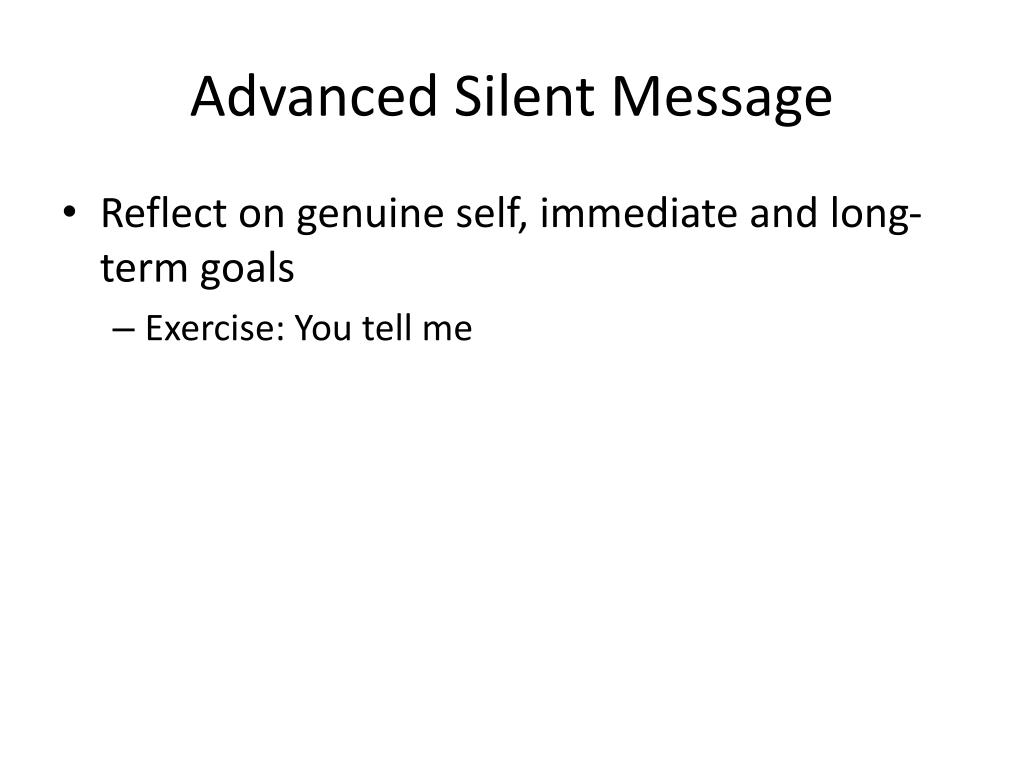 Advanced Silent Message

• Reflect on genuine self, immediate and long-term goals

– Exercise: You tell me